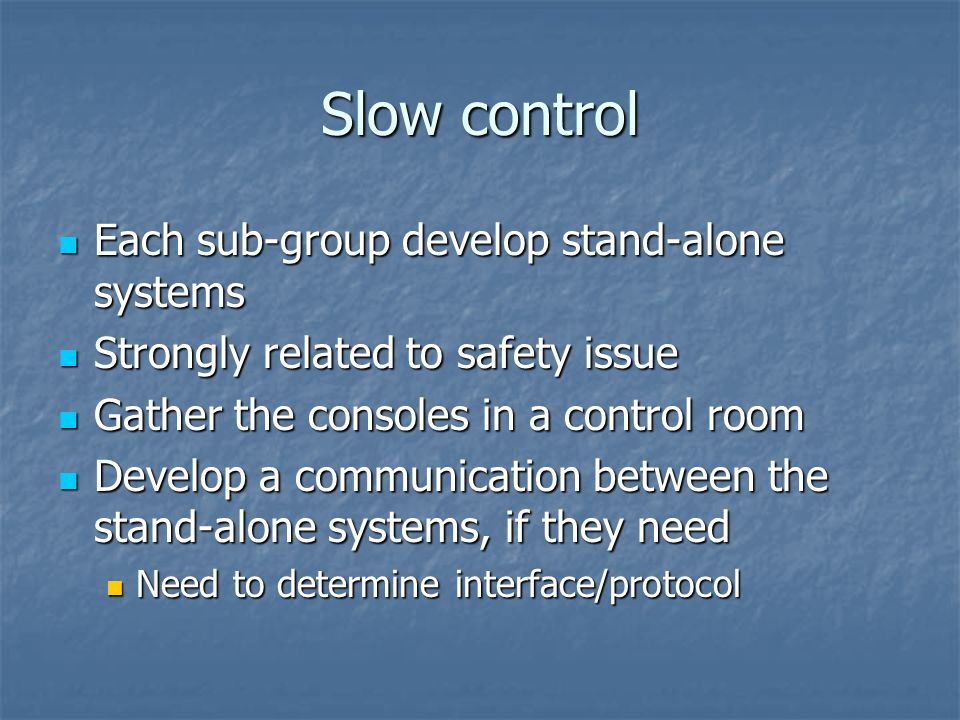 Slow control

- Each sub-group develop stand-alone systems
- Strongly related to safety issue
- Gather the consoles in a control room
- Develop a communication between the stand-alone systems, if they need
  - Need to determine interface/protocol